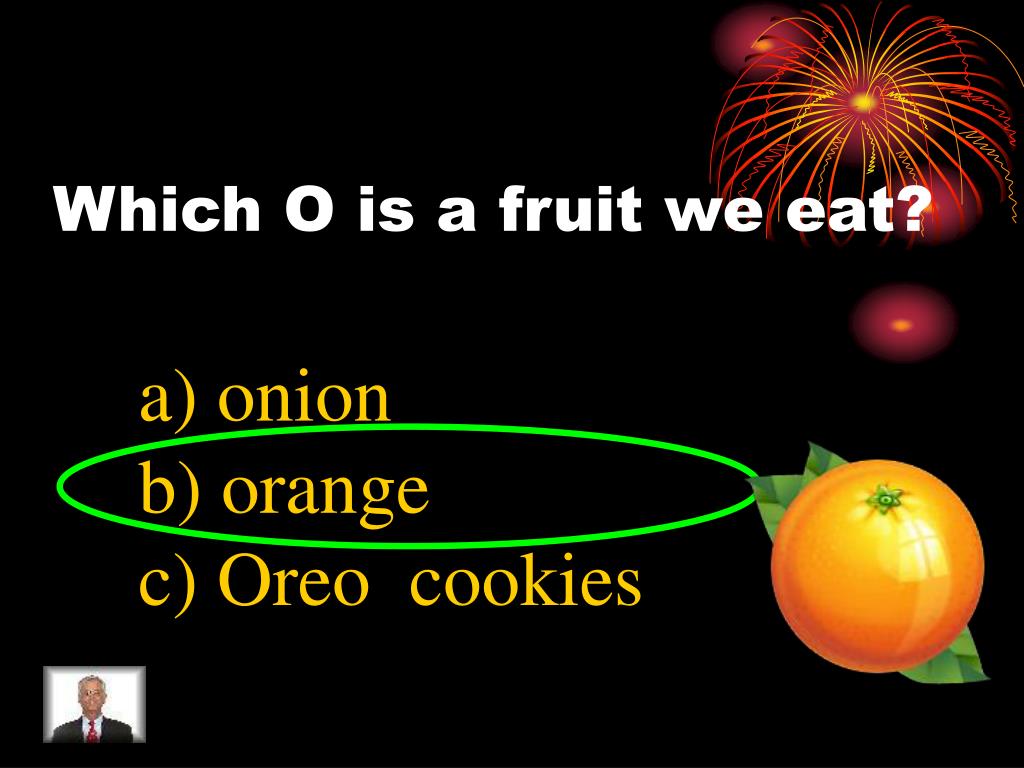 Which O is a fruit we eat?

a) onion
b) orange
c) Oreo cookies